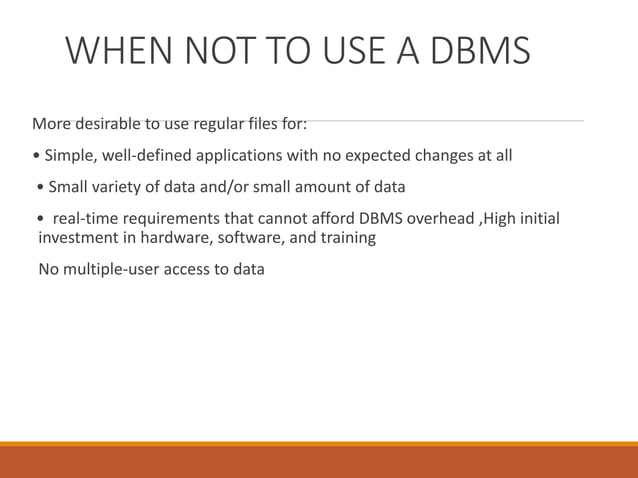 WHEN NOT TO USE A DBMS

More desirable to use regular files for:

• Simple, well-defined applications with no expected changes at all

• Small variety of data and/or small amount of data

• real-time requirements that cannot afford DBMS overhead ,High initial investment in hardware, software, and training

No multiple-user access to data